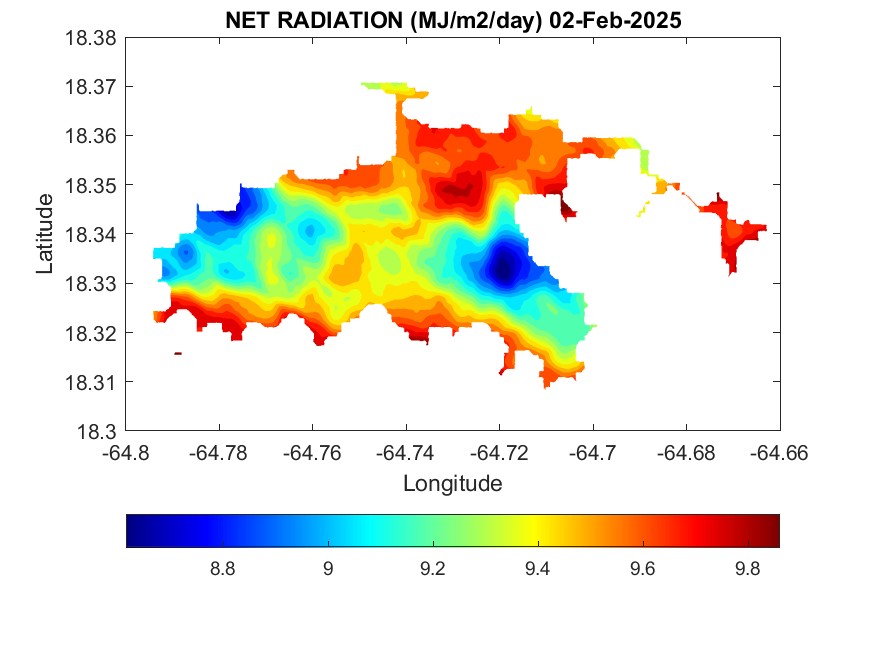 NET RADIATION (MJ/m2/day) 02-Feb-2025

18.38
18.37
18.36
18.35
18.34
18.33
18.32
18.31
18.3

Latitude

-64.8 -64.78 -64.76 -64.74 -64.72 -64.7 -64.68 -64.66

Longitude

8.8 9 9.2 9.4 9.6 9.8